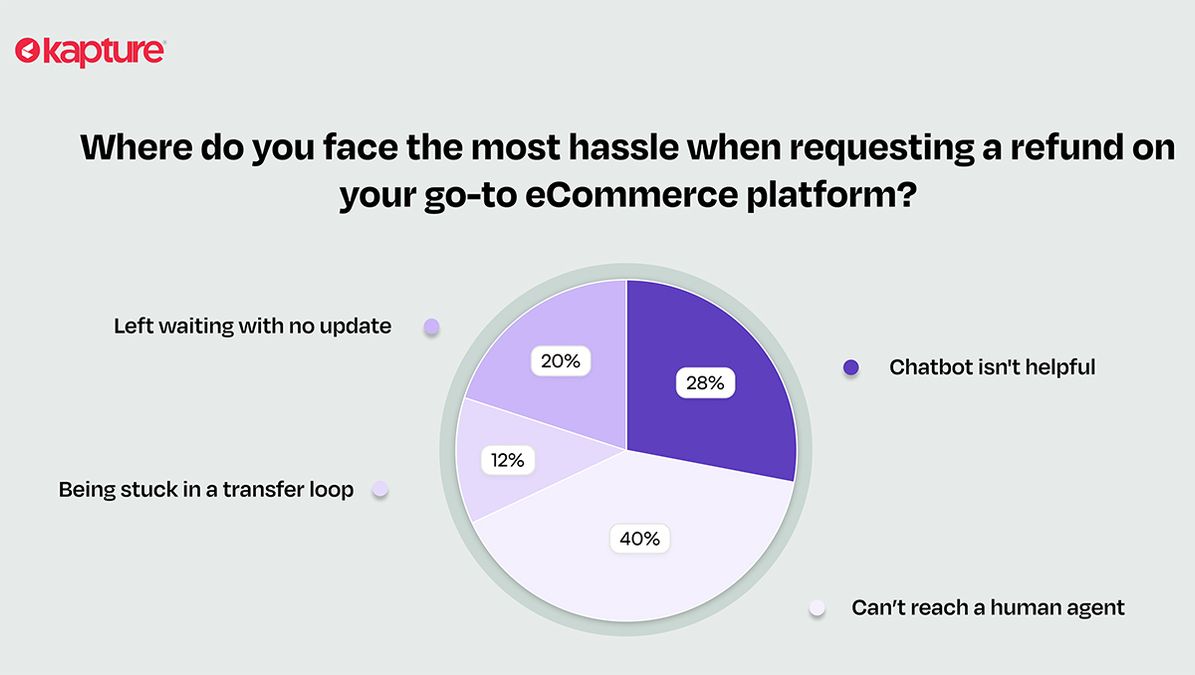 kapture

Where do you face the most hassle when requesting a refund on your go-to eCommerce platform?

Left waiting with no update

20%

28%

Chatbot isn't helpful

12%

Being stuck in a transfer loop

40%

Can't reach a human agent